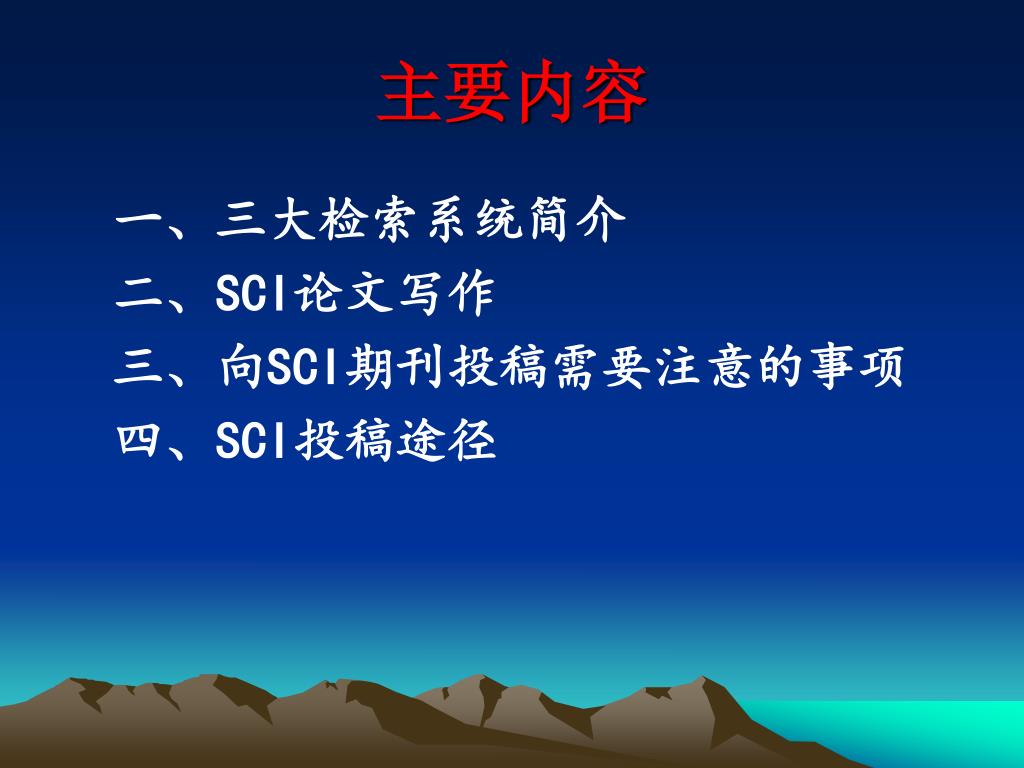 主要内容

一、三大检索系统简介
二、SCI论文写作
三、向SCI期刊投稿需要注意的事项
四、SCI投稿途径